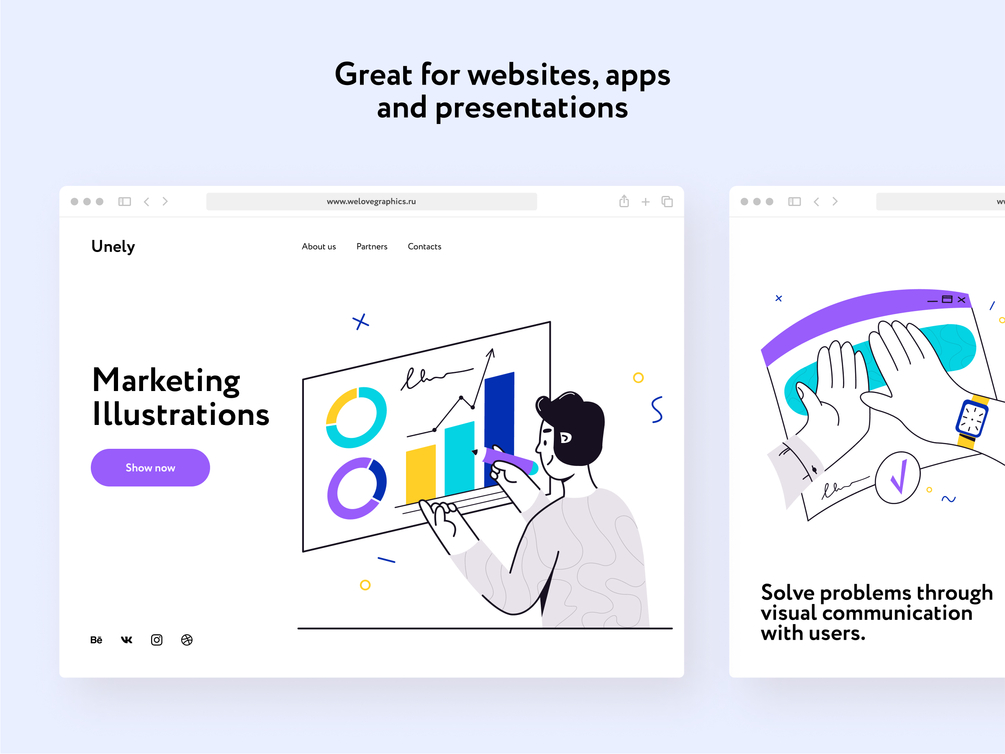 Great for websites, apps and presentations

www.welovegraphics.ru

Unely

About us Partners Contacts

Marketing Illustrations

Show now

Bē

Solve problems through visual communication with users.